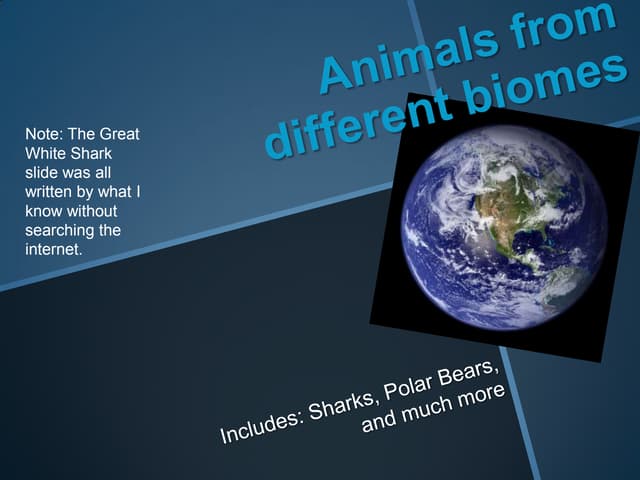 Animals from different biomes

Note: The Great White Shark slide was all written by what I know without searching the internet.

Includes: Sharks, Polar Bears, and much more